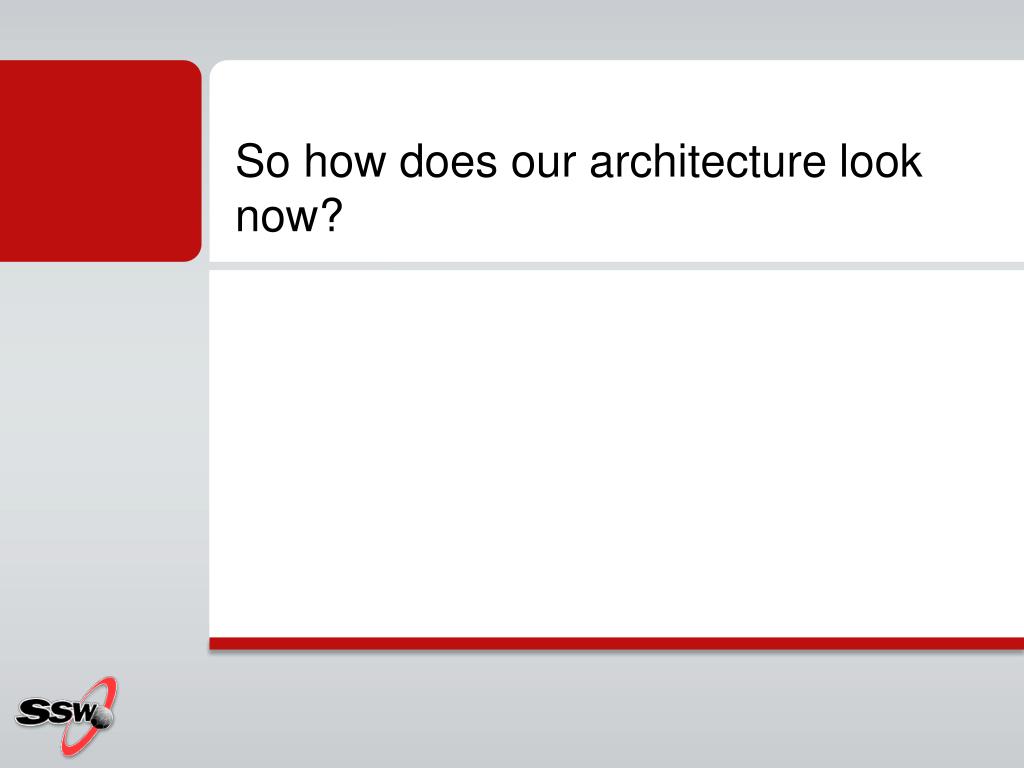 So how does our architecture look now?

SSW